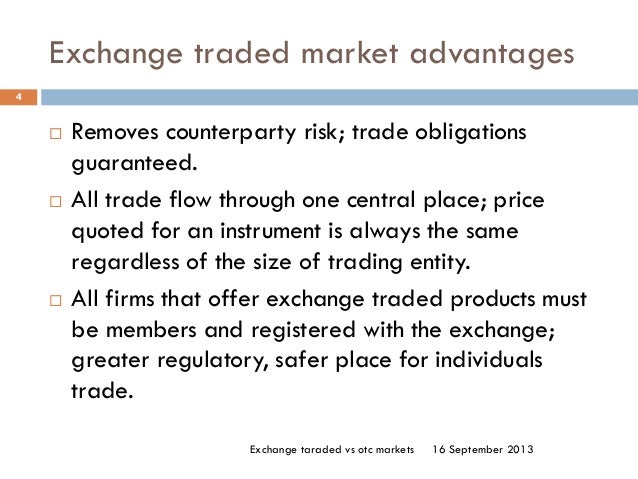 Exchange traded market advantages

4

□ Removes counterparty risk; trade obligations guaranteed.

□ All trade flow through one central place; price quoted for an instrument is always the same regardless of the size of trading entity.

□ All firms that offer exchange traded products must be members and registered with the exchange; greater regulatory, safer place for individuals trade.

Exchange taraded vs otc markets 16 September 2013